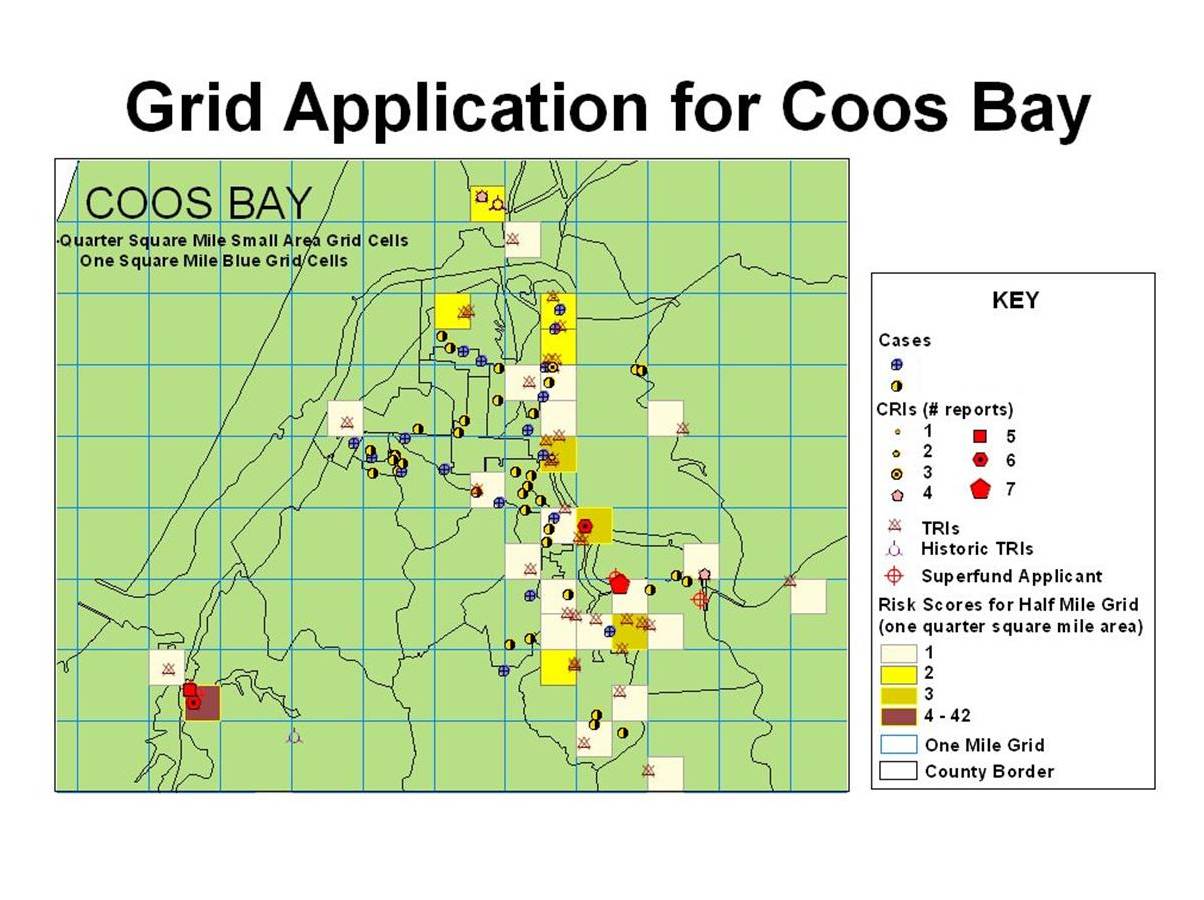 Grid Application for Coos Bay

COOS BAY

Quarter Square Mile Small Area Grid Cells
One Square Mile Blue Grid Cells

KEY

Cases

CRIs (# reports)
1
2
3
4
5
6
7

TRIs
Historic TRIs
Superfund Applicant

Risk Scores for Half Mile Grid
(one quarter square mile area)
1
2
3
4 - 42

One Mile Grid
County Border